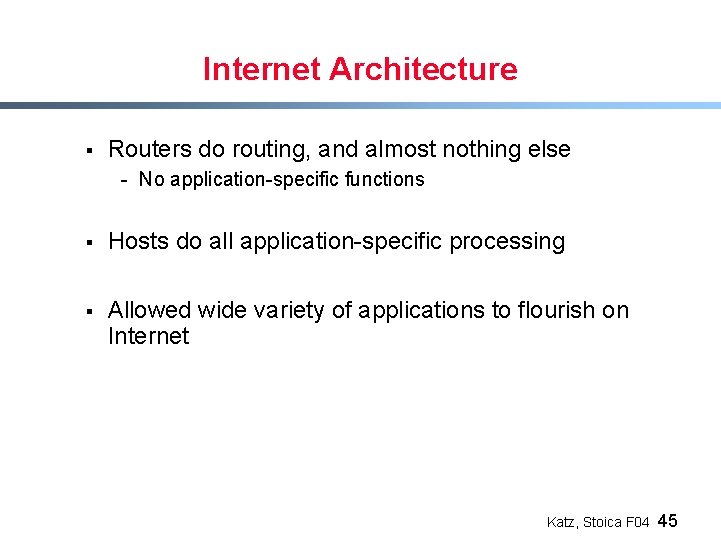 Internet Architecture

▪ Routers do routing, and almost nothing else
  - No application-specific functions

▪ Hosts do all application-specific processing

▪ Allowed wide variety of applications to flourish on Internet

Katz, Stoica F04 45